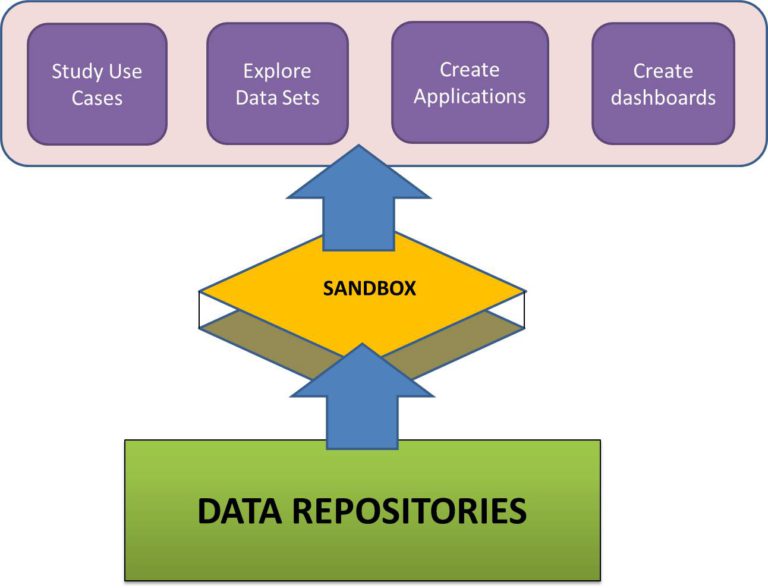 Study Use Cases

Explore Data Sets

Create Applications

Create dashboards

SANDBOX

DATA REPOSITORIES